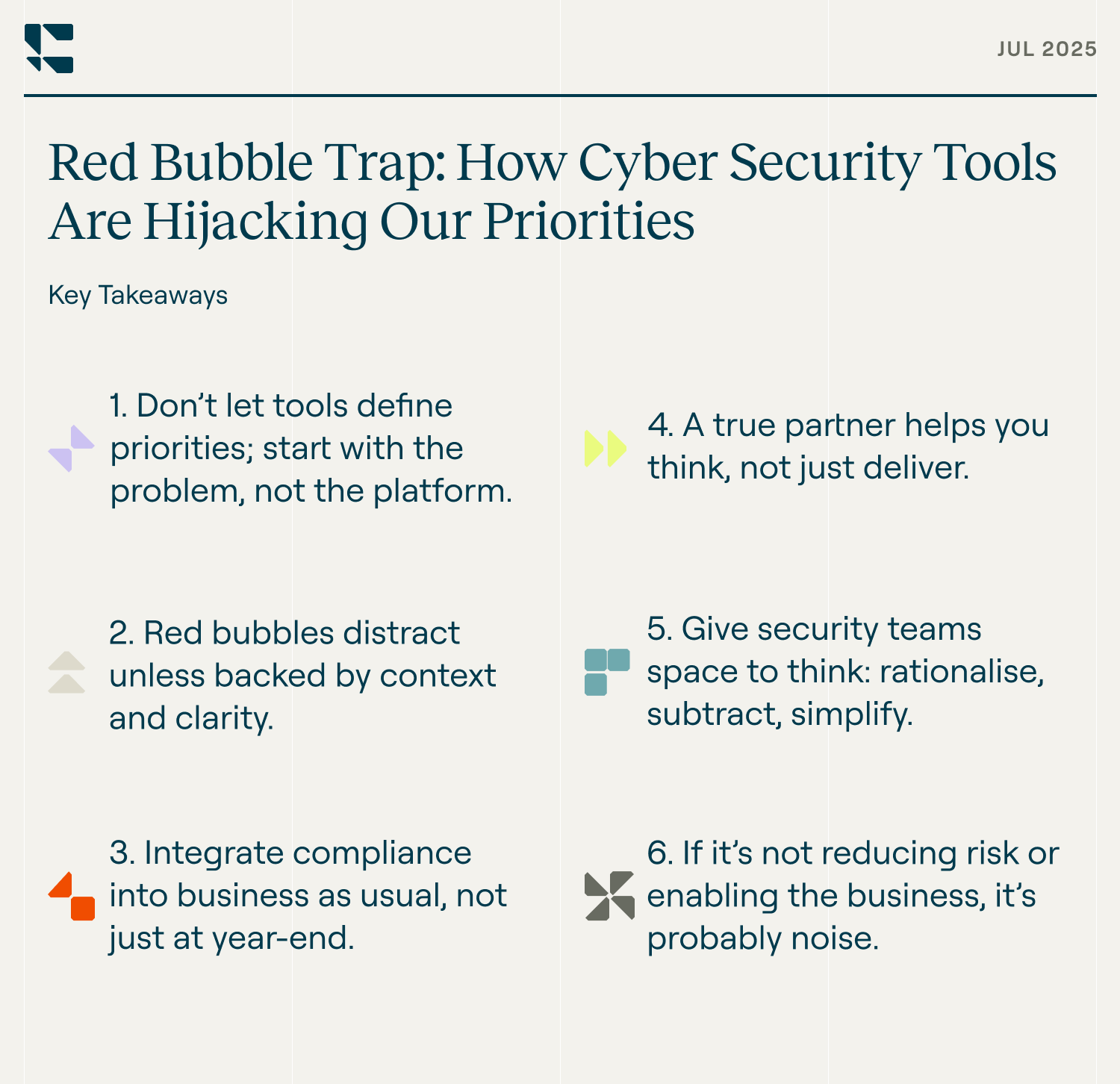 JUL 2025

Red Bubble Trap: How Cyber Security Tools Are Hijacking Our Priorities

Key Takeaways

1. Don’t let tools define priorities; start with the problem, not the platform.

2. Red bubbles distract unless backed by context and clarity.

3. Integrate compliance into business as usual, not just at year-end.

4. A true partner helps you think, not just deliver.

5. Give security teams space to think: rationalise, subtract, simplify.

6. If it’s not reducing risk or enabling the business, it’s probably noise.